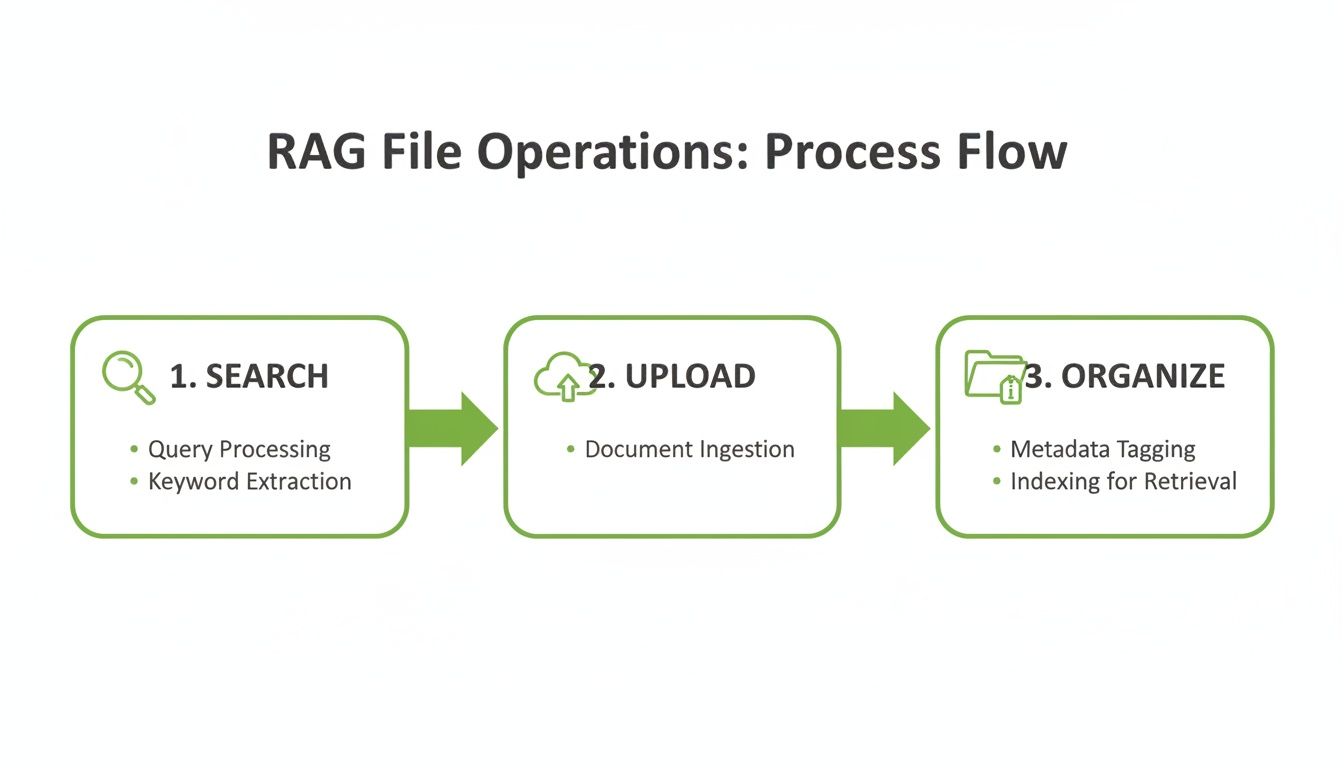 RAG File Operations: Process Flow

1. SEARCH

• Query Processing
• Keyword Extraction

2. UPLOAD

• Document Ingestion

3. ORGANIZE

• Metadata Tagging
• Indexing for Retrieval